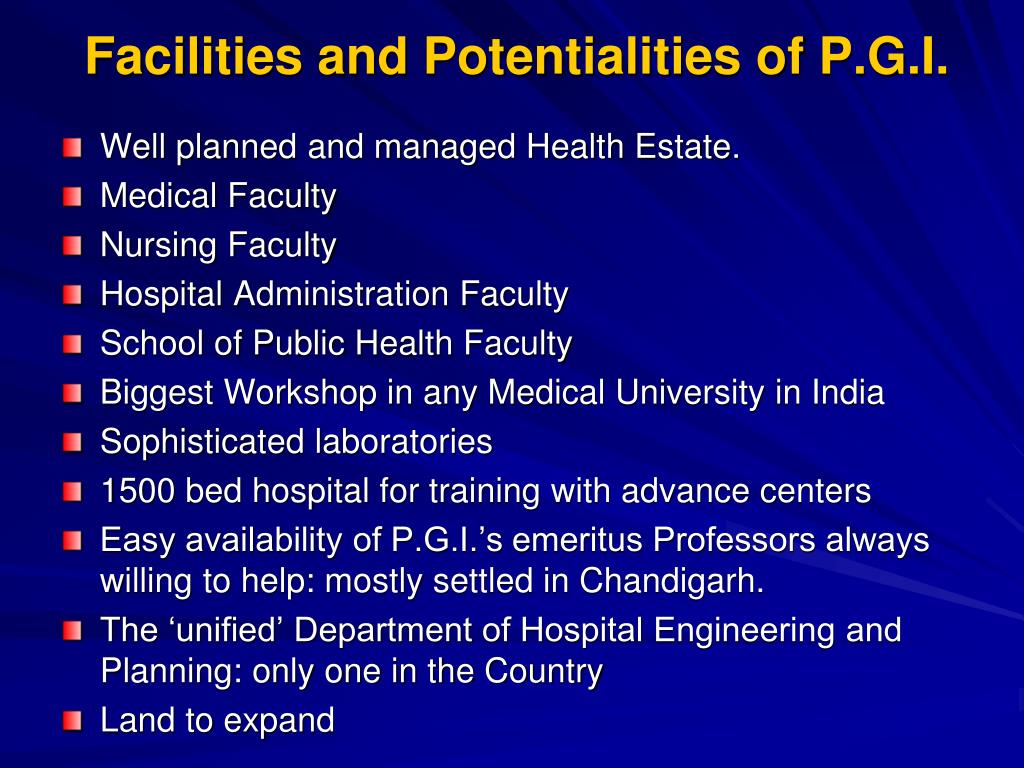 Facilities and Potentialities of P.G.I.

Well planned and managed Health Estate.
Medical Faculty
Nursing Faculty
Hospital Administration Faculty
School of Public Health Faculty
Biggest Workshop in any Medical University in India
Sophisticated laboratories
1500 bed hospital for training with advance centers
Easy availability of P.G.I.’s emeritus Professors always willing to help: mostly settled in Chandigarh.
The ‘unified’ Department of Hospital Engineering and Planning: only one in the Country
Land to expand